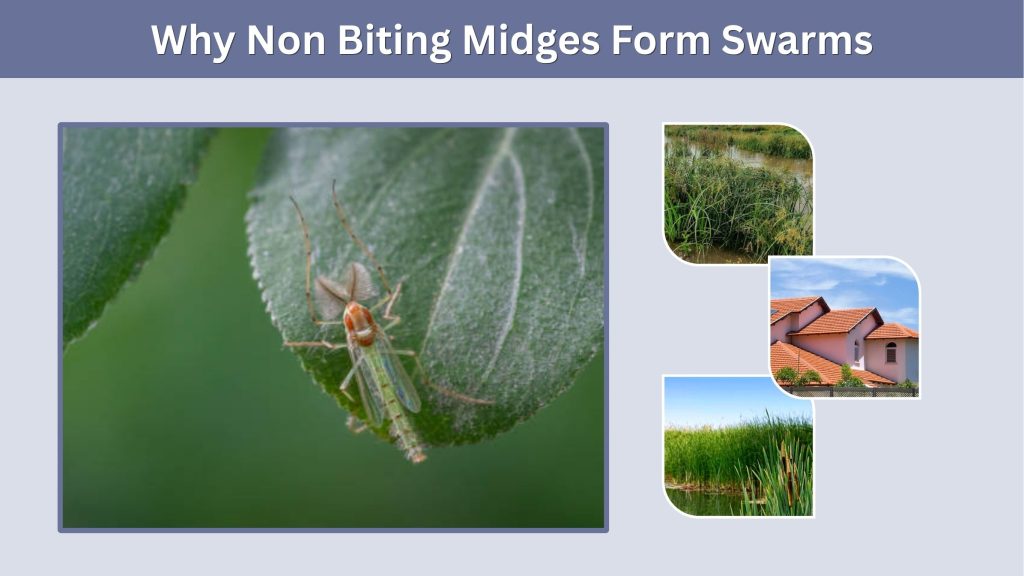 Why Non Biting Midges Form Swarms